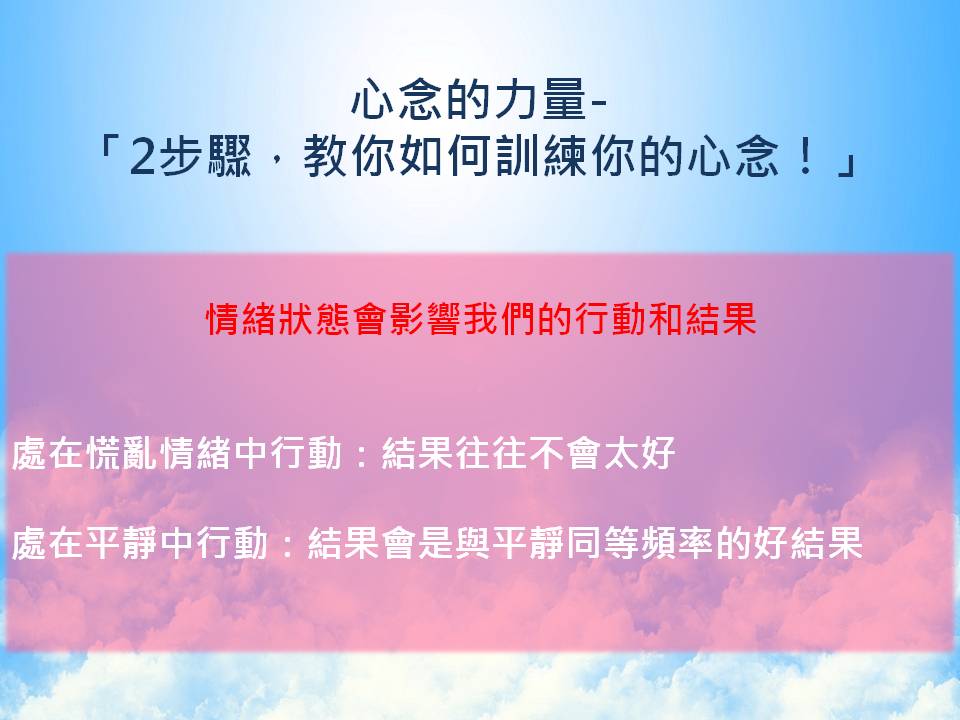 心念的力量-
「2步驟，教你如何訓練你的心念！」

情緒狀態會影響我們的行動和結果

處在慌亂情緒中行動：結果往往不會太好

處在平靜中行動：結果會是與平靜同等頻率的好結果